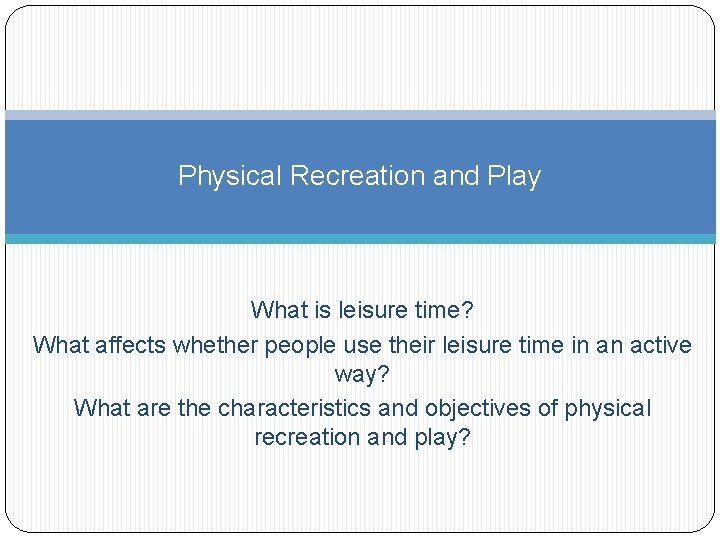 Physical Recreation and Play

What is leisure time?
What affects whether people use their leisure time in an active way?
What are the characteristics and objectives of physical recreation and play?